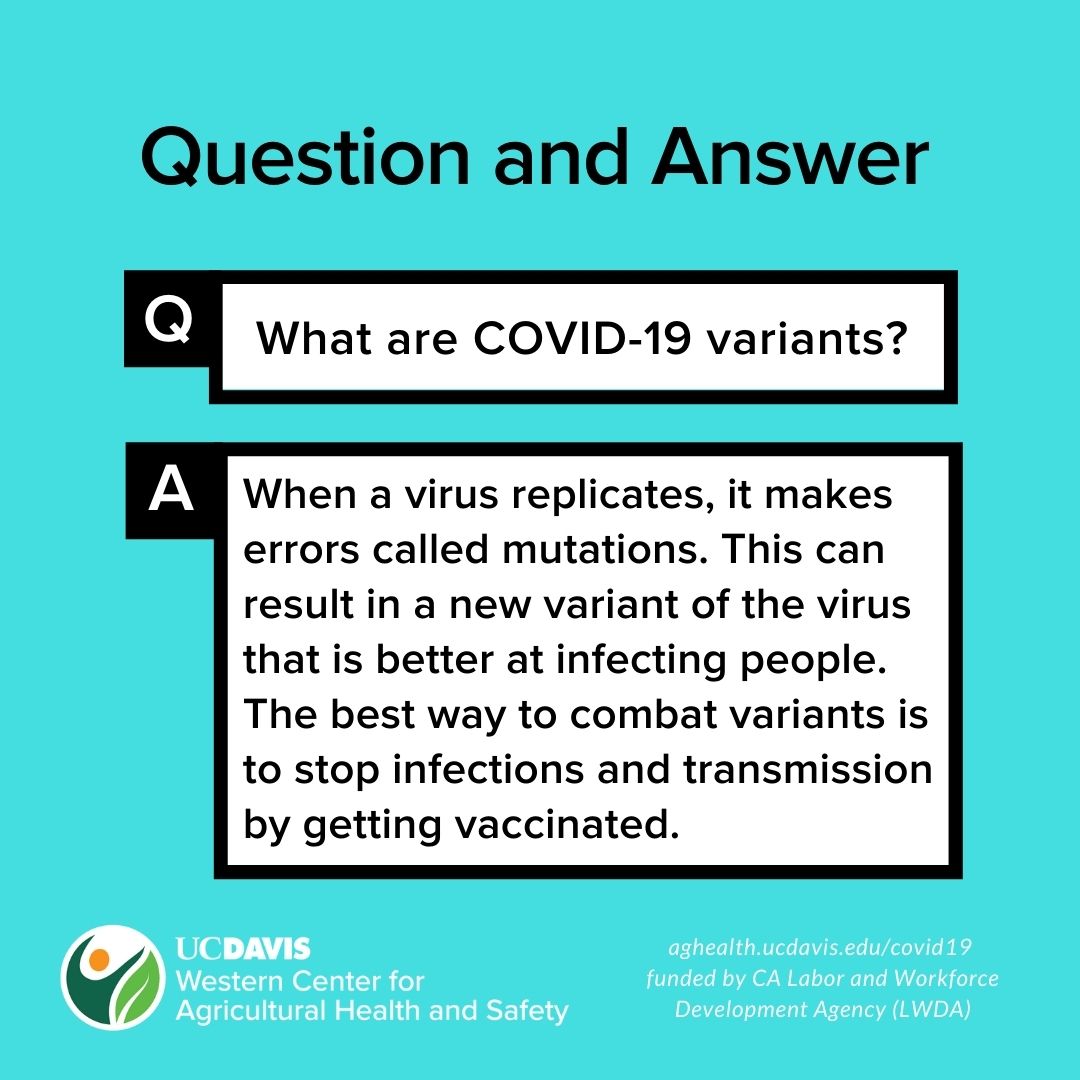 Question and Answer

Q

What are COVID-19 variants?

A

When a virus replicates, it makes errors called mutations. This can result in a new variant of the virus that is better at infecting people. The best way to combat variants is to stop infections and transmission by getting vaccinated.

UCDAVIS
Western Center for Agricultural Health and Safety

aghealth.ucdavis.edu/covid19
funded by CA Labor and Workforce Development Agency (LWDA)